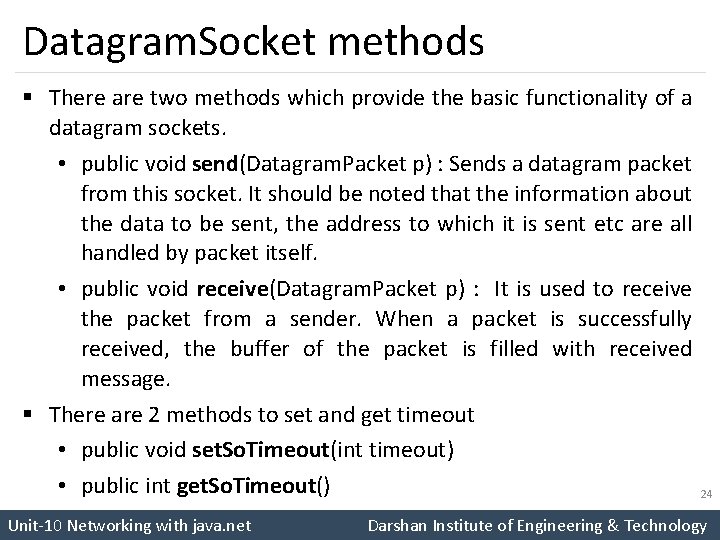 DatagramSocket methods

▪ There are two methods which provide the basic functionality of a datagram sockets.

• public void send(DatagramPacket p) : Sends a datagram packet from this socket. It should be noted that the information about the data to be sent, the address to which it is sent etc are all handled by packet itself.

• public void receive(DatagramPacket p) : It is used to receive the packet from a sender. When a packet is successfully received, the buffer of the packet is filled with received message.

▪ There are 2 methods to set and get timeout

• public void setSoTimeout(int timeout)

• public int getSoTimeout()

24

Unit-10 Networking with java.net

Darshan Institute of Engineering & Technology